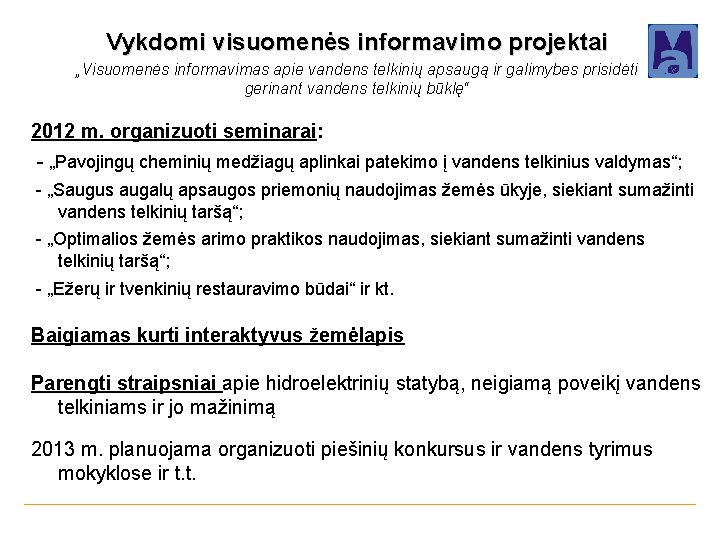 Vykdomi visuomenės informavimo projektai

„Visuomenės informavimas apie vandens telkinių apsaugą ir galimybes prisidėti gerinant vandens telkinių būklę“

2012 m. organizuoti seminarai:

- „Pavojingų cheminių medžiagų aplinkai patekimo į vandens telkinius valdymas“;

- „Saugus augalų apsaugos priemonių naudojimas žemės ūkyje, siekiant sumažinti vandens telkinių taršą“;

- „Optimalios žemės arimo praktikos naudojimas, siekiant sumažinti vandens telkinių taršą“;

- „Ežerų ir tvenkinių restauravimo būdai“ ir kt.

Baigiamas kurti interaktyvus žemėlapis

Parengti straipsniai apie hidroelektrinių statybą, neigiamą poveikį vandens telkiniams ir jo mažinimą

2013 m. planuojama organizuoti piešinių konkursus ir vandens tyrimus mokyklose ir t.t.